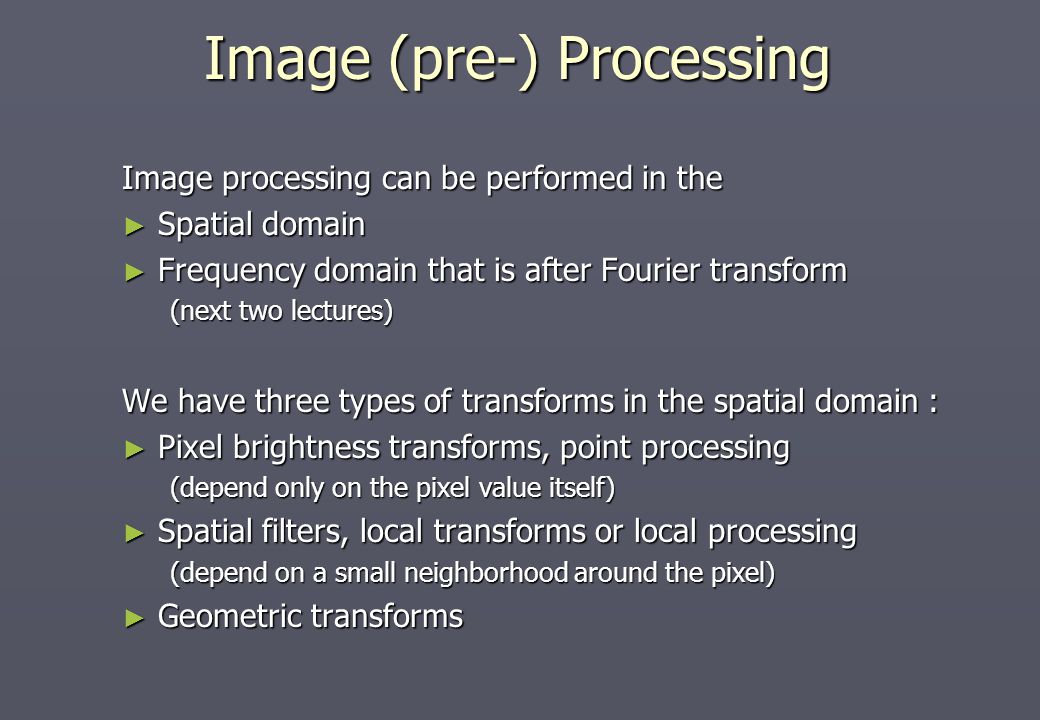 Image (pre-) Processing

Image processing can be performed in the

► Spatial domain

► Frequency domain that is after Fourier transform
(next two lectures)

We have three types of transforms in the spatial domain :

► Pixel brightness transforms, point processing
(depend only on the pixel value itself)

► Spatial filters, local transforms or local processing
(depend on a small neighborhood around the pixel)

► Geometric transforms